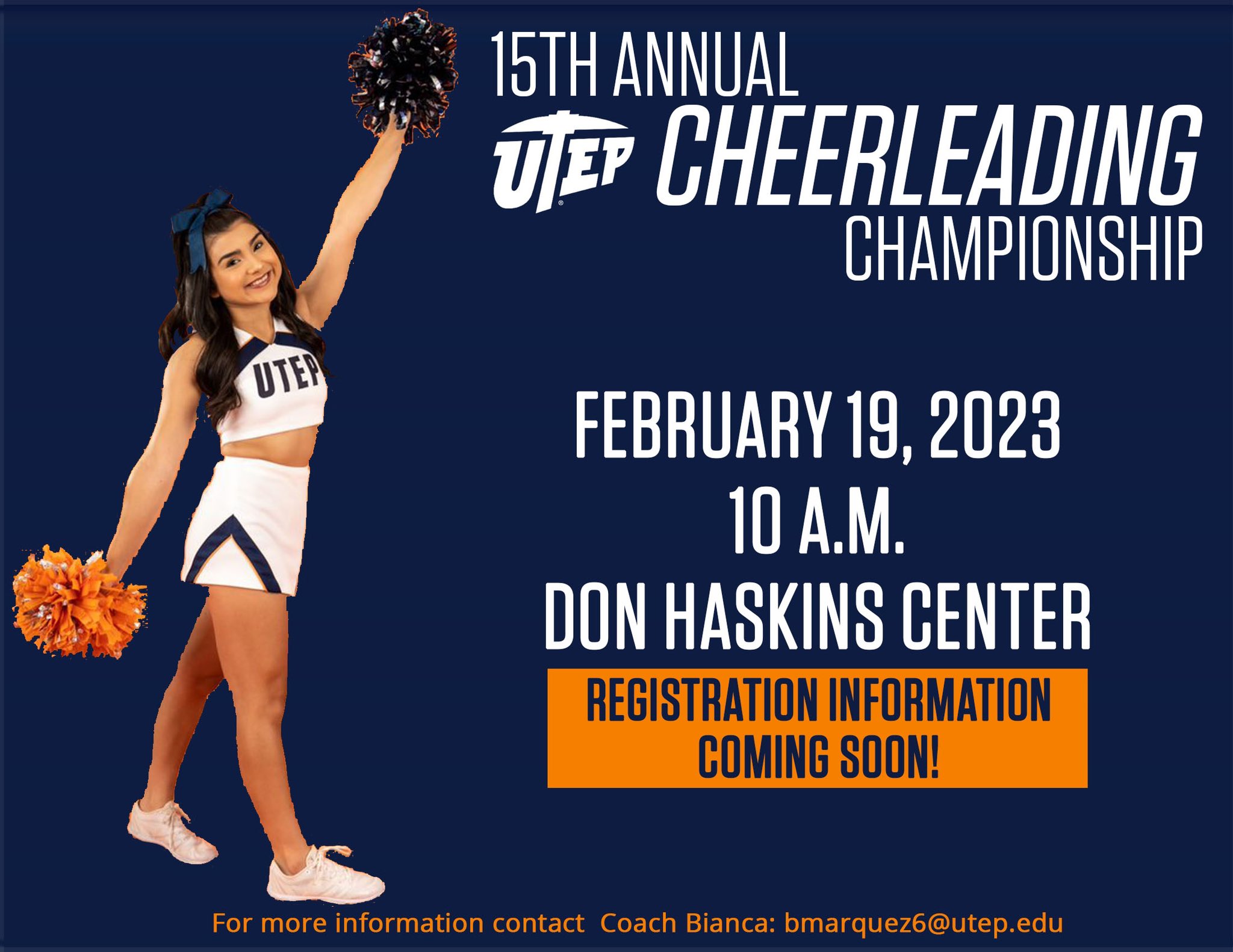 15TH ANNUAL
UTEP CHEERLEADING
CHAMPIONSHIP

UTEP

FEBRUARY 19, 2023
10 A.M.
DON HASKINS CENTER

REGISTRATION INFORMATION
COMING SOON!

For more information contact Coach Bianca: bmarquez6@utep.edu